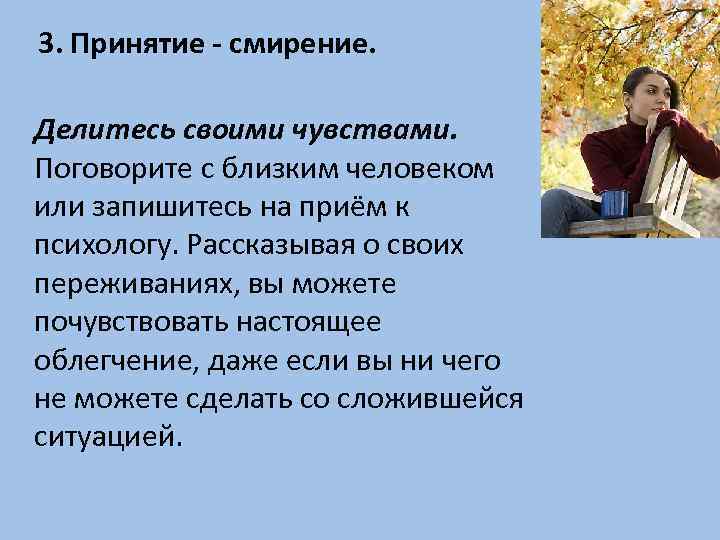 3. Принятие - смирение.

Делитесь своими чувствами. Поговорите с близким человеком или запишитесь на приём к психологу. Рассказывая о своих переживаниях, вы можете почувствовать настоящее облегчение, даже если вы ни чего не можете сделать со сложившейся ситуацией.